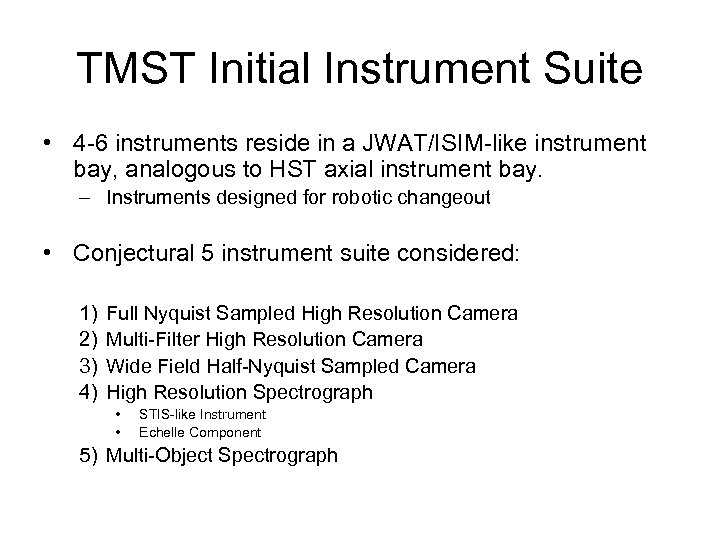 TMST Initial Instrument Suite

• 4-6 instruments reside in a JWAT/ISIM-like instrument bay, analogous to HST axial instrument bay.
– Instruments designed for robotic changeout

• Conjectural 5 instrument suite considered:

1) Full Nyquist Sampled High Resolution Camera
2) Multi-Filter High Resolution Camera
3) Wide Field Half-Nyquist Sampled Camera
4) High Resolution Spectrograph
• STIS-like Instrument
• Echelle Component
5) Multi-Object Spectrograph